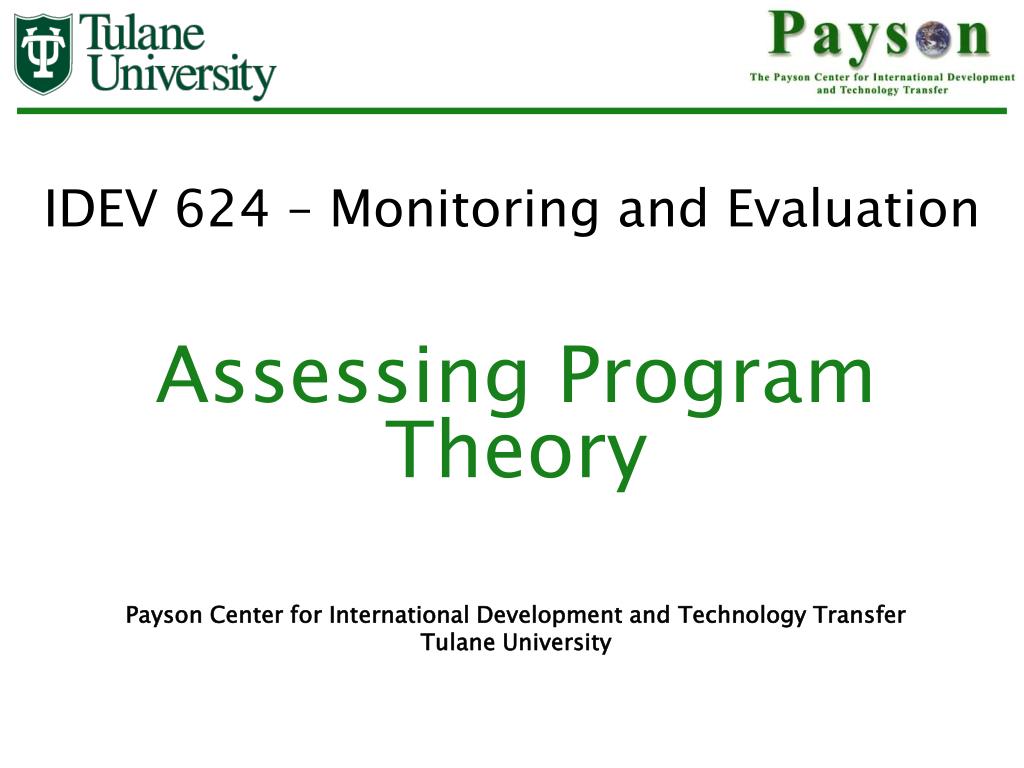 Tulane University

Payson
The Payson Center for International Development and Technology Transfer

IDEV 624 – Monitoring and Evaluation

Assessing Program Theory

Payson Center for International Development and Technology Transfer
Tulane University